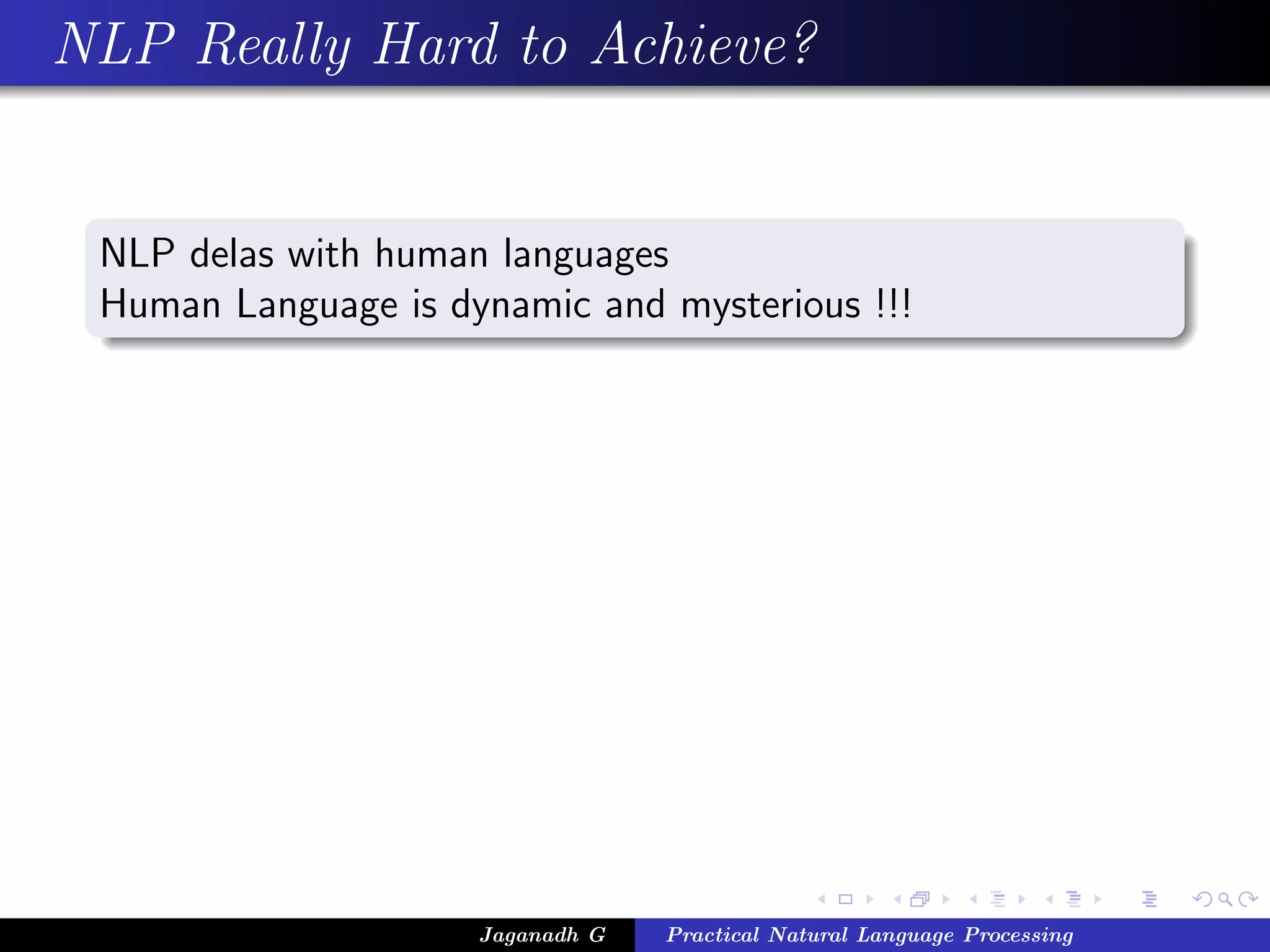 NLP Really Hard to Achieve?

NLP delas with human languages
Human Language is dynamic and mysterious !!!

Jaganadh G
Practical Natural Language Processing